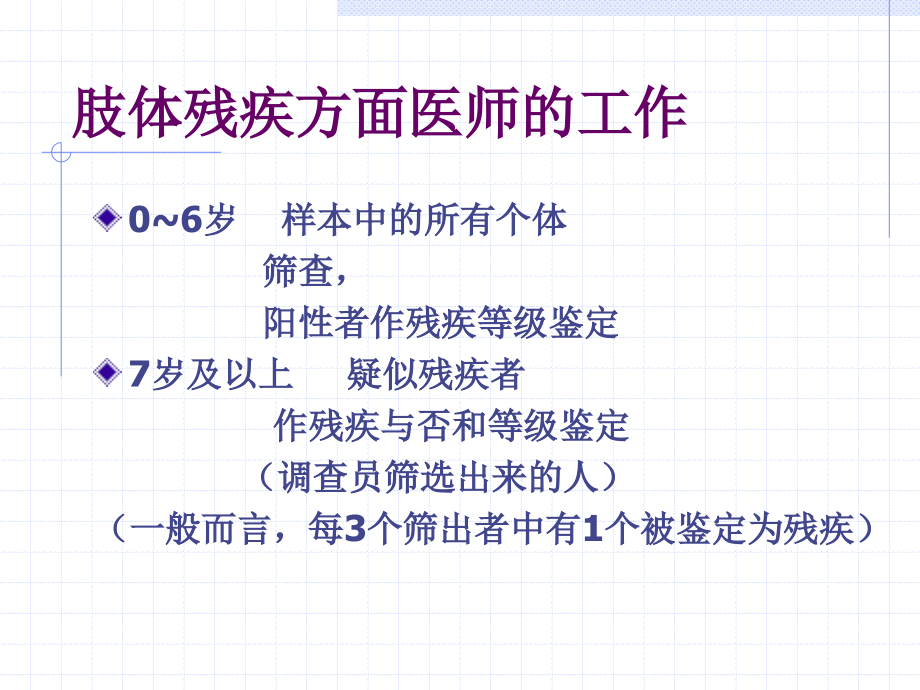 肢体残疾方面医师的工作

0~6岁　样本中的所有个体
筛查，
阳性者作残疾等级鉴定

7岁及以上　疑似残疾者
作残疾与否和等级鉴定
（调查员筛选出来的人）
（一般而言，每3个筛出者中有1个被鉴定为残疾）